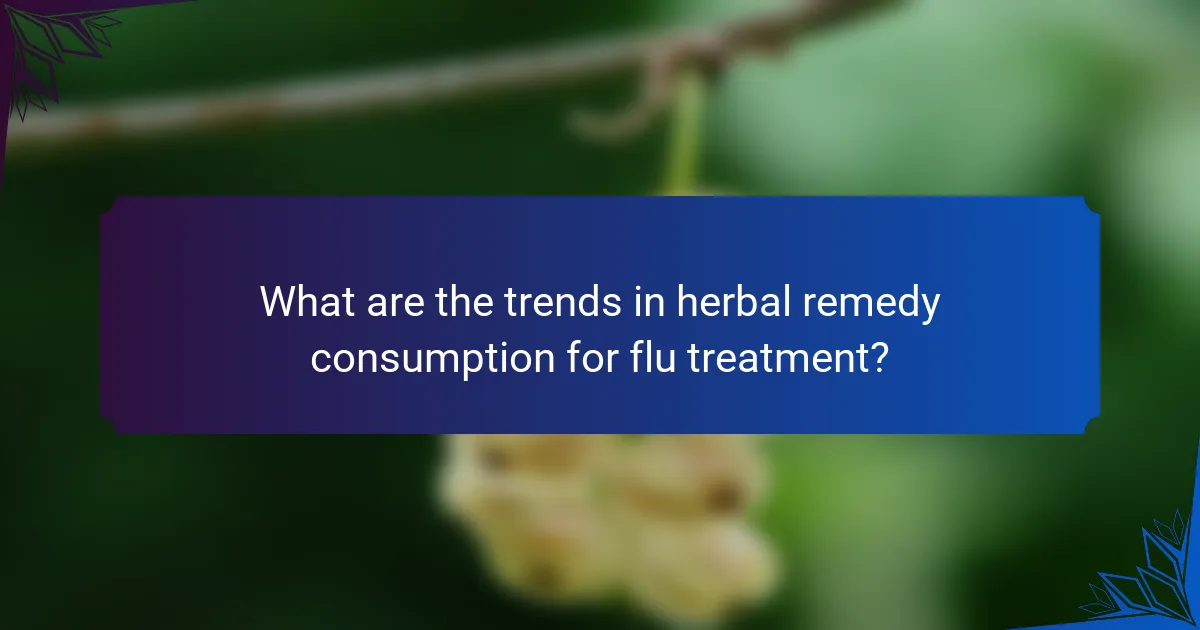 What are the trends in herbal remedy consumption for flu treatment?